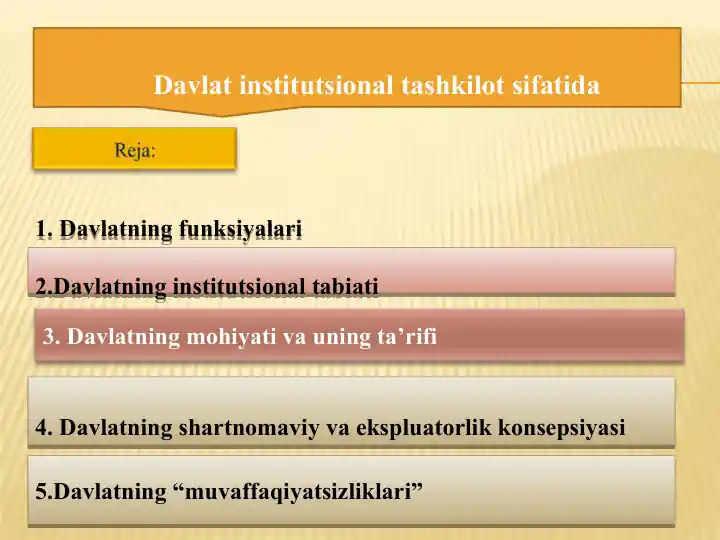 Davlat institutsional tashkilot sifatida

Reja:

1. Davlatning funksiyalari

2.Davlatning institutsional tabiati

3. Davlatning mohiyati va uning ta’rifi

4. Davlatning shartnomaviy va ekspluatorlik konsepsiyasi

5.Davlatning “muvaffaqiyatsizliklari”